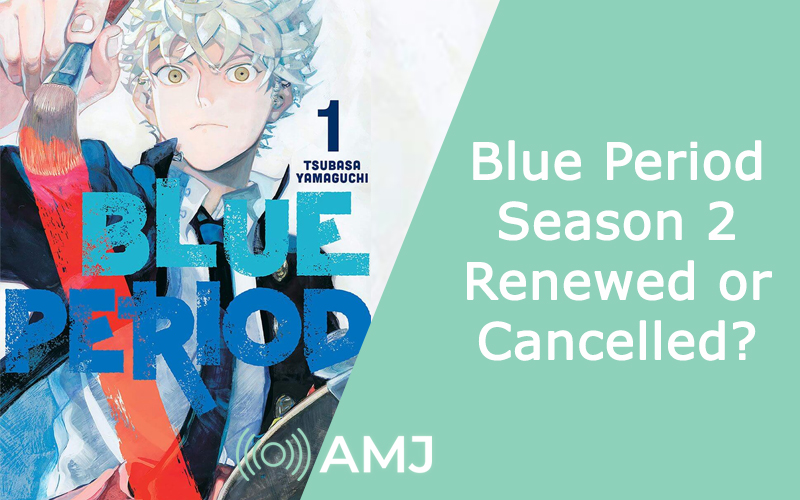 1
TSUBASA YAMAGUCHI

BLUE PERIOD

Blue Period Season 2 Renewed or Cancelled?

AMJ